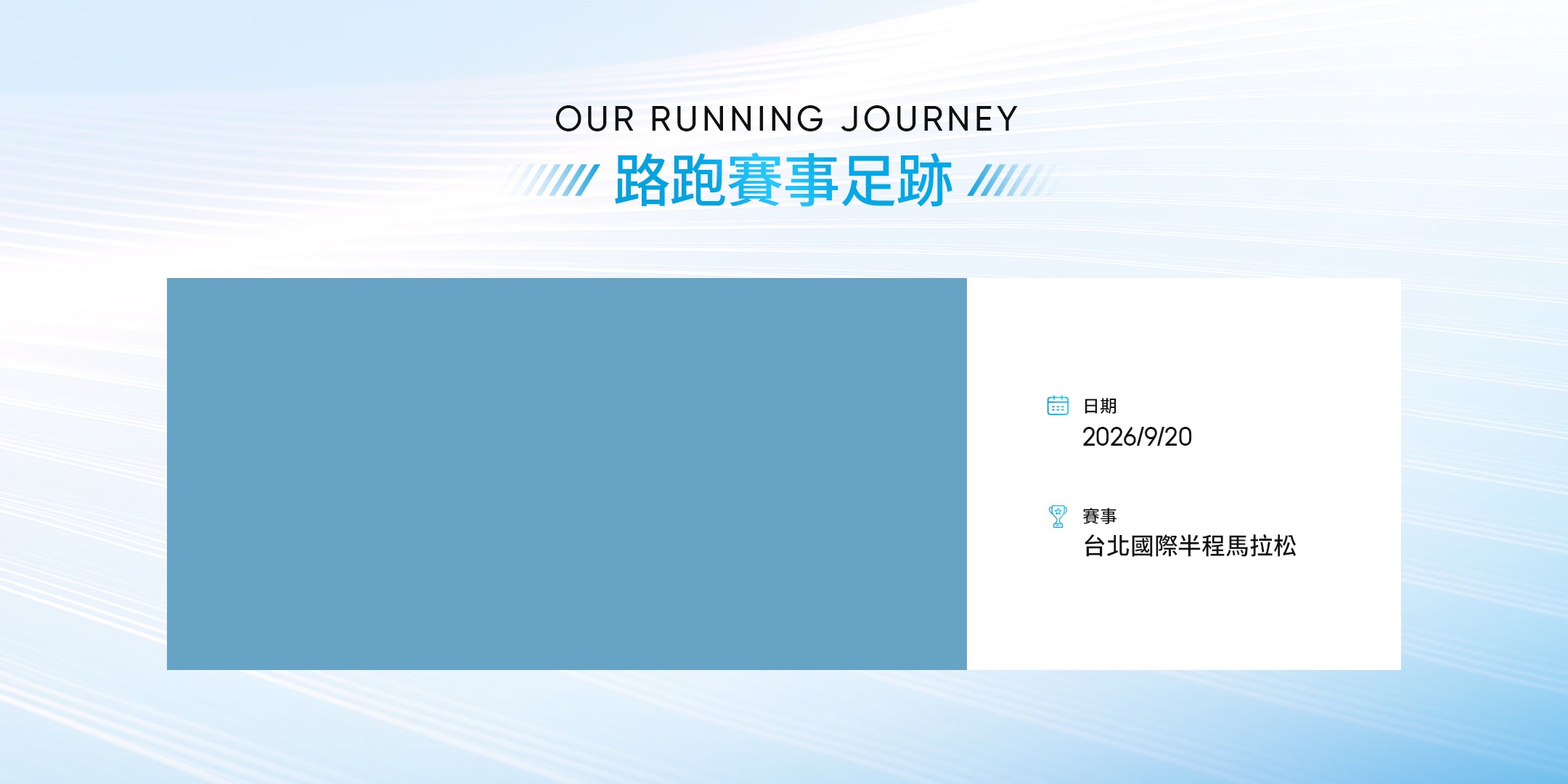 OUR RUNNING JOURNEY
路跑賽事足跡

日期
2026/9/20

賽事
台北國際半程馬拉松